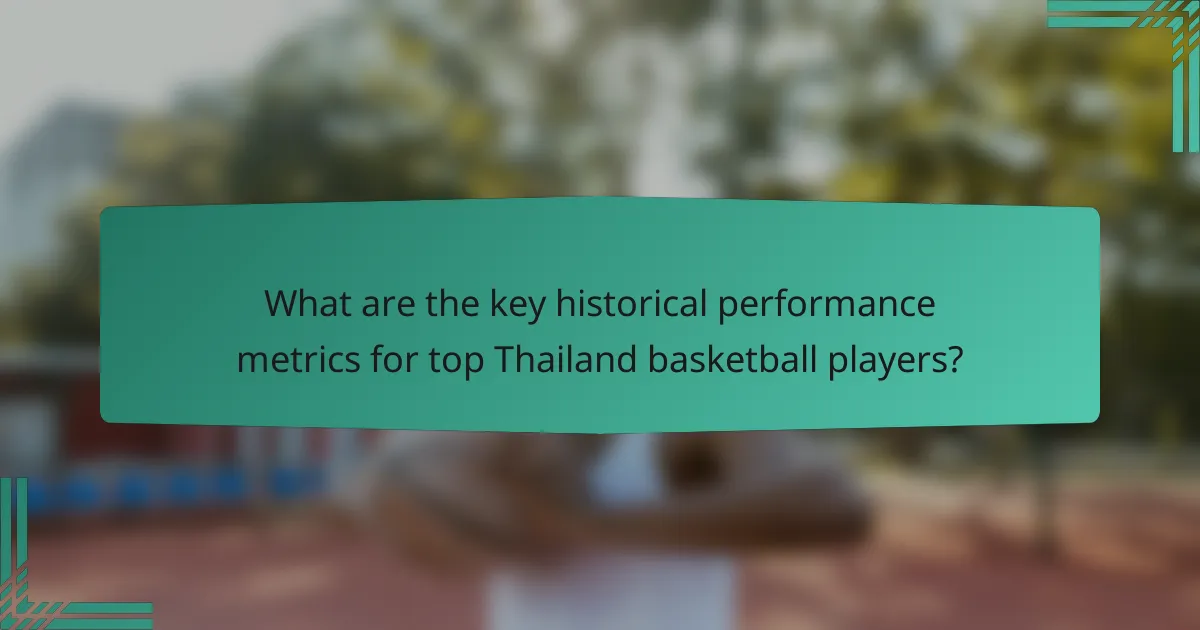 What are the key historical performance metrics for top Thailand basketball players?